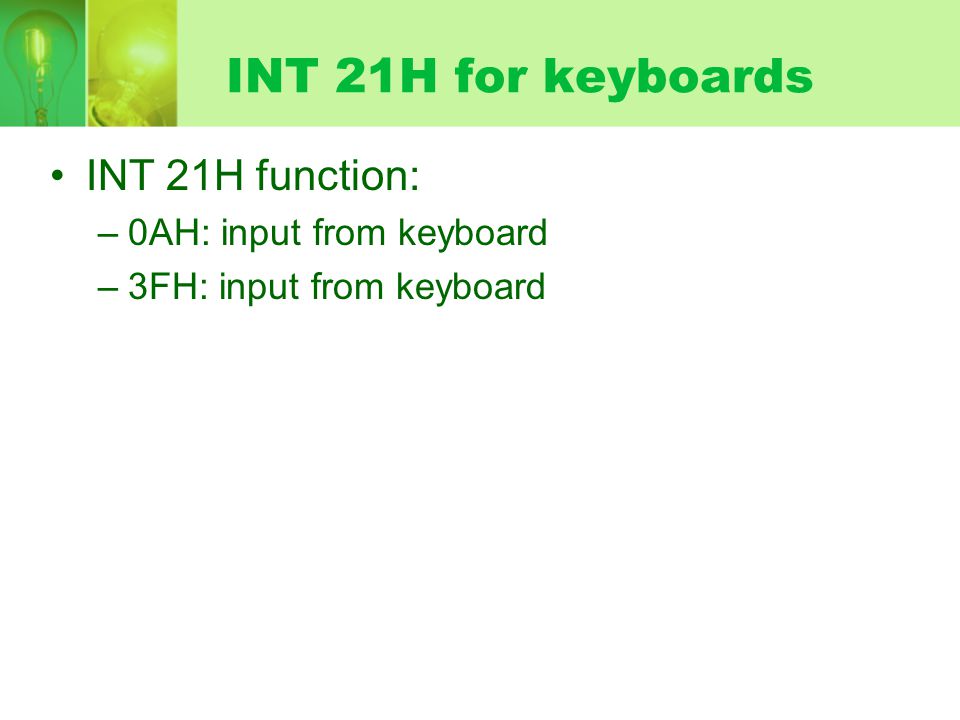 INT 21H for keyboards

• INT 21H function:
– 0AH: input from keyboard
– 3FH: input from keyboard